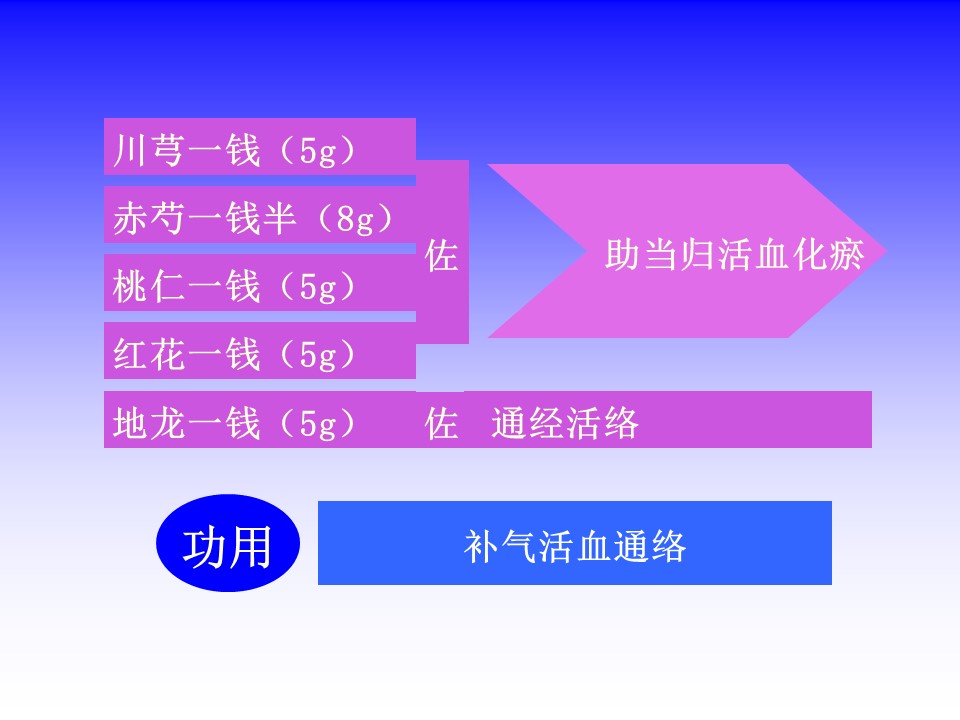 川芎一钱（5g）
赤芍一钱半（8g）
桃仁一钱（5g）
红花一钱（5g）

佐

助当归活血化瘀

地龙一钱（5g） 佐 通经活络

功用

补气活血通络